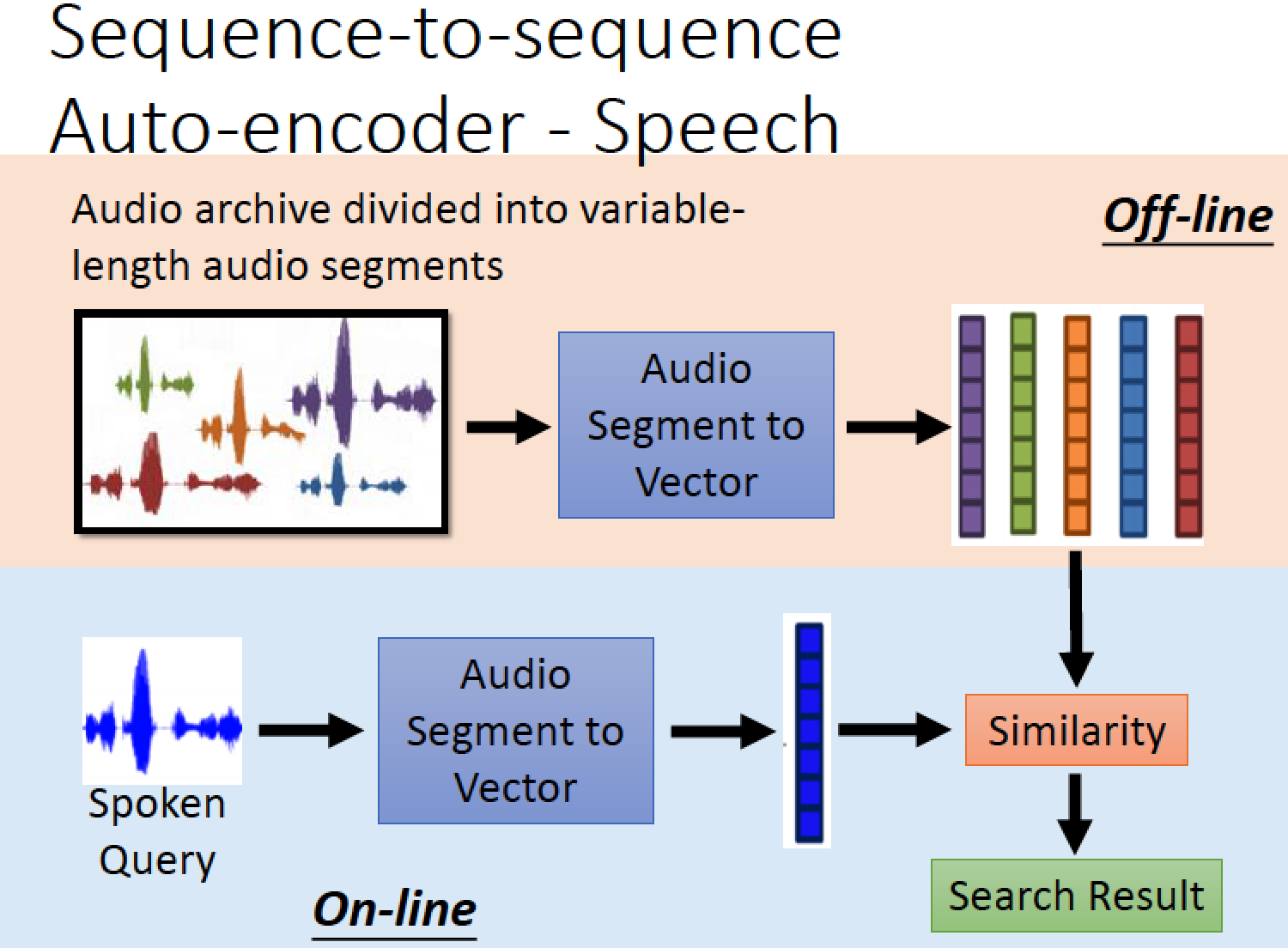 Sequence-to-sequence
Auto-encoder - Speech

Audio archive divided into variable-length audio segments

Off-line

Audio Segment to Vector

Spoken Query

Audio Segment to Vector

Similarity

Search Result

On-line